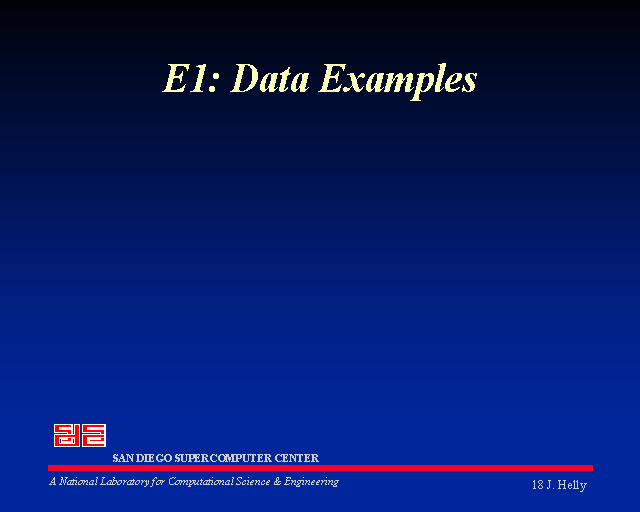 E1: Data Examples

SAN DIEGO SUPERCOMPUTER CENTER

A National Laboratory for Computational Science & Engineering

18 J. Helly